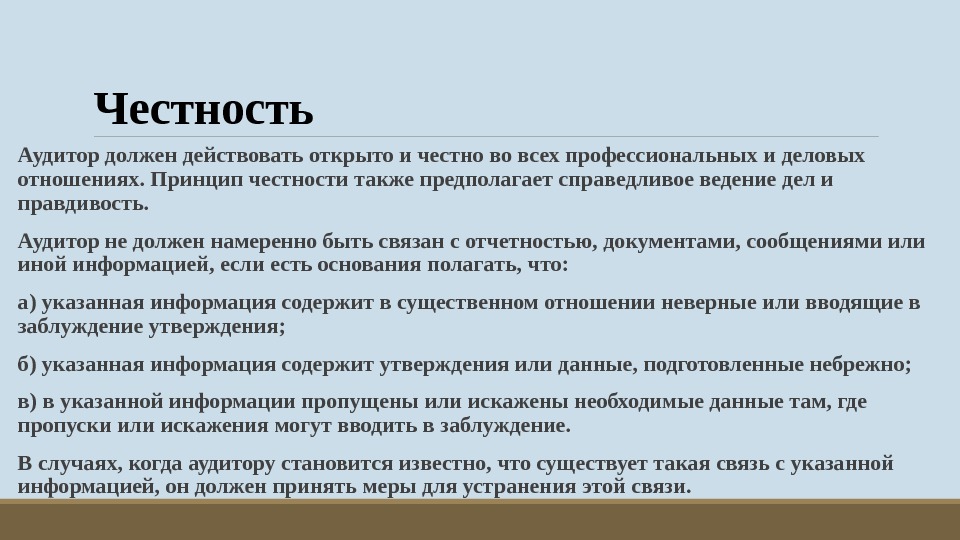 Честность

Аудитор должен действовать открыто и честно во всех профессиональных и деловых отношениях. Принцип честности также предполагает справедливое ведение дел и правдивость.

Аудитор не должен намеренно быть связан с отчетностью, документами, сообщениями или иной информацией, если есть основания полагать, что:

а) указанная информация содержит в существенном отношении неверные или вводящие в заблуждение утверждения;

б) указанная информация содержит утверждения или данные, подготовленные небрежно;

в) в указанной информации пропущены или искажены необходимые данные там, где пропуски или искажения могут вводить в заблуждение.

В случаях, когда аудитору становится известно, что существует такая связь с указанной информацией, он должен принять меры для устранения этой связи.